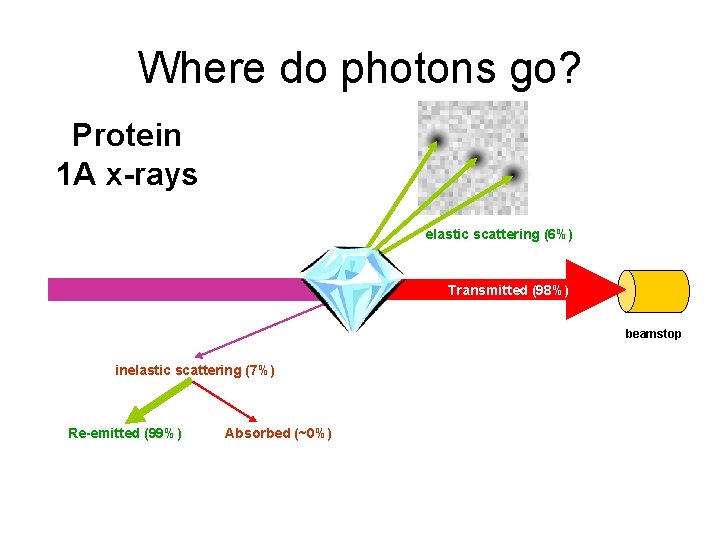 Where do photons go?

Protein
1A x-rays

elastic scattering (6%)

Transmitted (98%)

beamstop

inelastic scattering (7%)

Re-emitted (99%)

Absorbed (~0%)